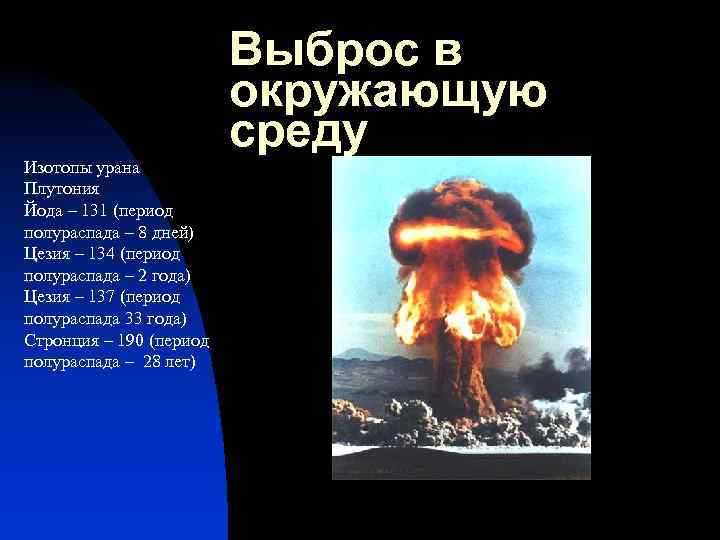 Выброс в окружающую среду

Изотопы урана
Плутония
Йода – 131 (период полураспада – 8 дней)
Цезия – 134 (период полураспада – 2 года)
Цезия – 137 (период полураспада 33 года)
Стронция – 190 (период полураспада – 28 лет)